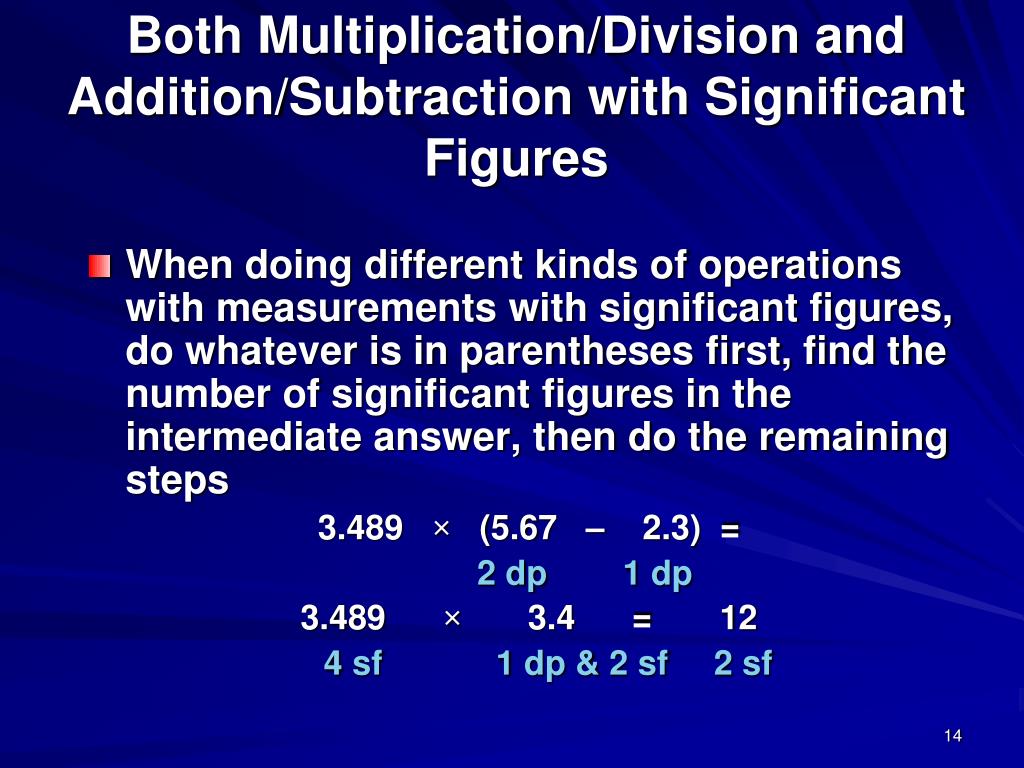 Both Multiplication/Division and Addition/Subtraction with Significant Figures

When doing different kinds of operations with measurements with significant figures, do whatever is in parentheses first, find the number of significant figures in the intermediate answer, then do the remaining steps

$3.489 \times (5.67 - 2.3) =$

2 dp 1 dp

$3.489 \times 3.4 = 12$

4 sf 1 dp & 2 sf 2 sf

14